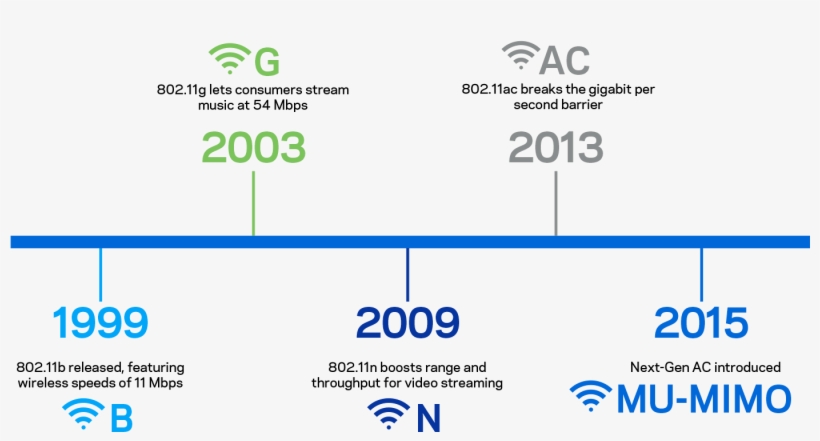 G
802.11g lets consumers stream music at 54 Mbps
2003

AC
802.11ac breaks the gigabit per second barrier
2013

1999
802.11b released, featuring wireless speeds of 11 Mbps
B

2009
802.11n boosts range and throughput for video streaming
N

2015
Next-Gen AC introduced
MU-MIMO